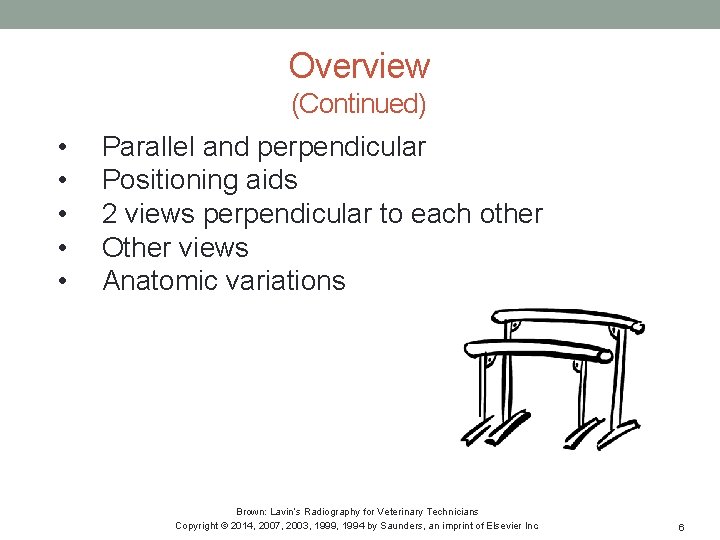 Overview
(Continued)

• Parallel and perpendicular
• Positioning aids
• 2 views perpendicular to each other
• Other views
• Anatomic variations

Brown: Lavin's Radiography for Veterinary Technicians
Copyright © 2014, 2007, 2003, 1999, 1994 by Saunders, an imprint of Elsevier Inc

6